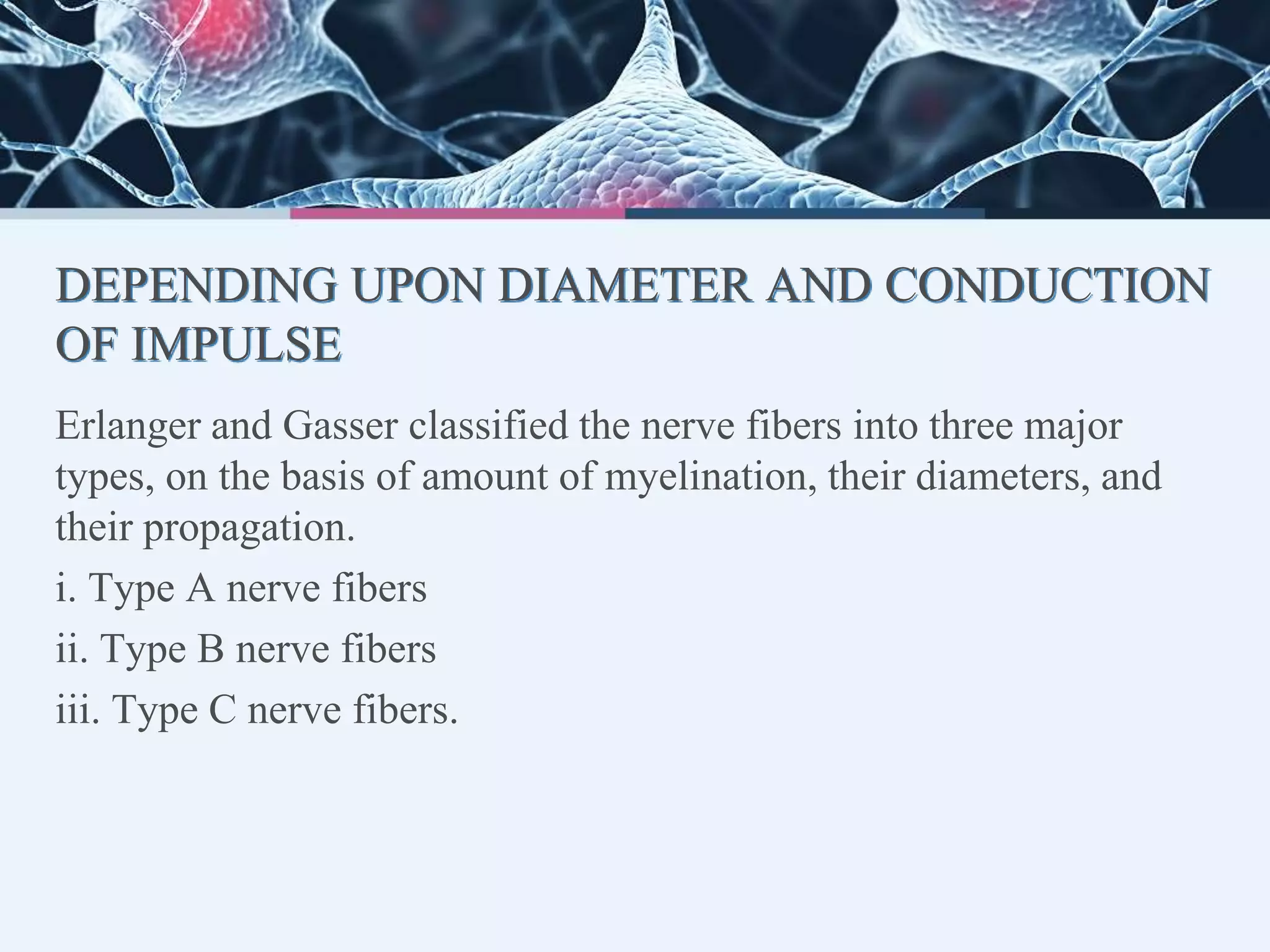 DEPENDING UPON DIAMETER AND CONDUCTION OF IMPULSE

Erlanger and Gasser classified the nerve fibers into three major types, on the basis of amount of myelination, their diameters, and their propagation.

i. Type A nerve fibers

ii. Type B nerve fibers

iii. Type C nerve fibers.